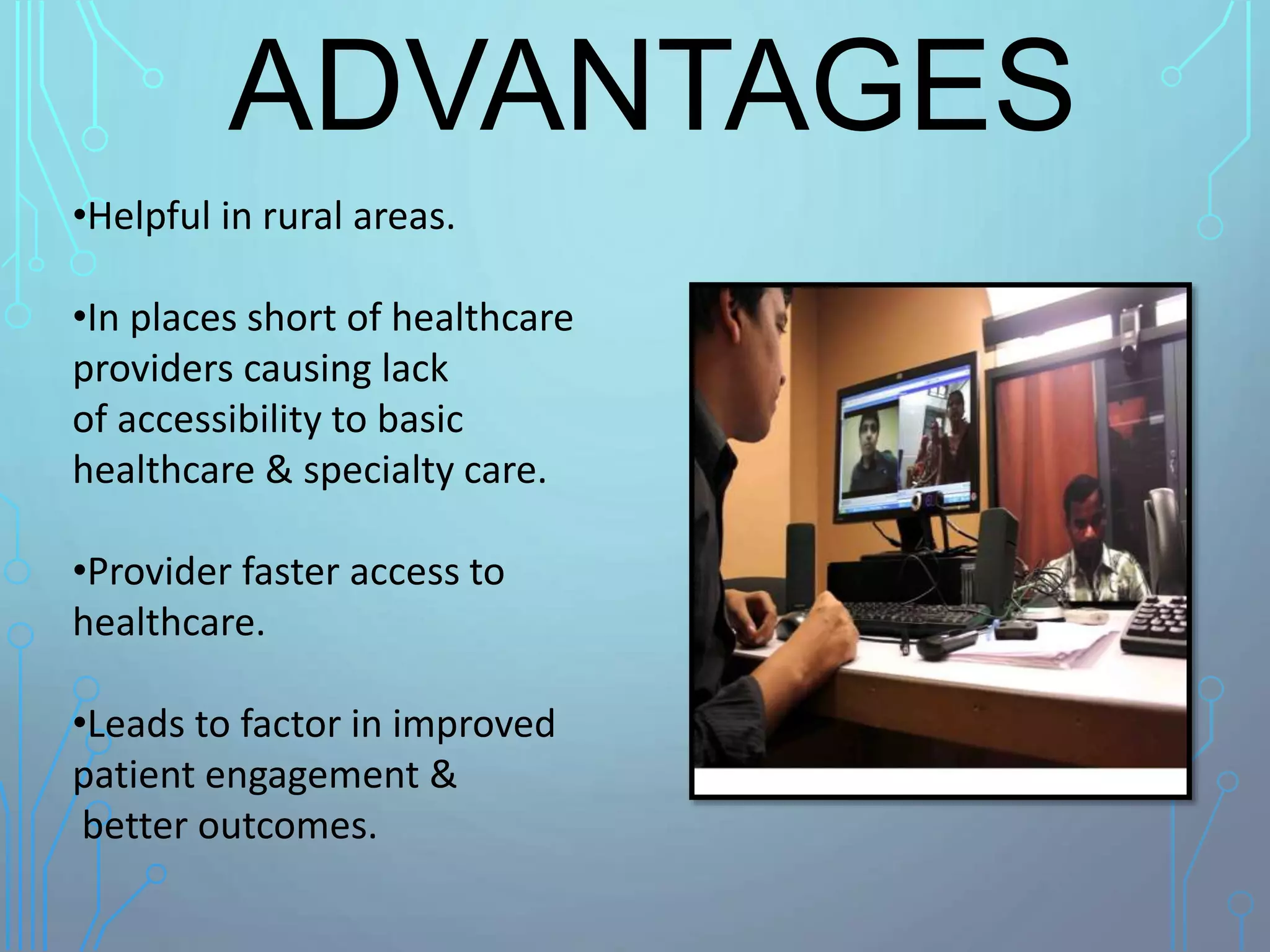 ADVANTAGES

•Helpful in rural areas.

•In places short of healthcare providers causing lack of accessibility to basic healthcare & specialty care.

•Provider faster access to healthcare.

•Leads to factor in improved patient engagement & better outcomes.